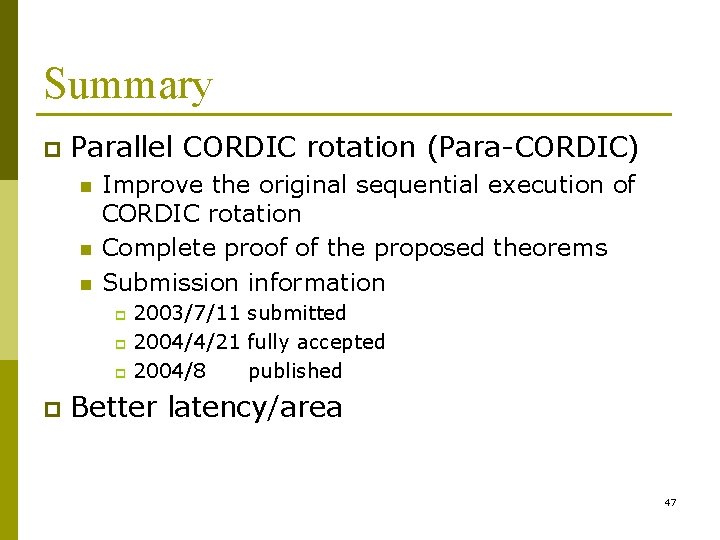 Summary

Parallel CORDIC rotation (Para-CORDIC)

Improve the original sequential execution of CORDIC rotation

Complete proof of the proposed theorems

Submission information

2003/7/11 submitted

2004/4/21 fully accepted

2004/8 published

Better latency/area

47